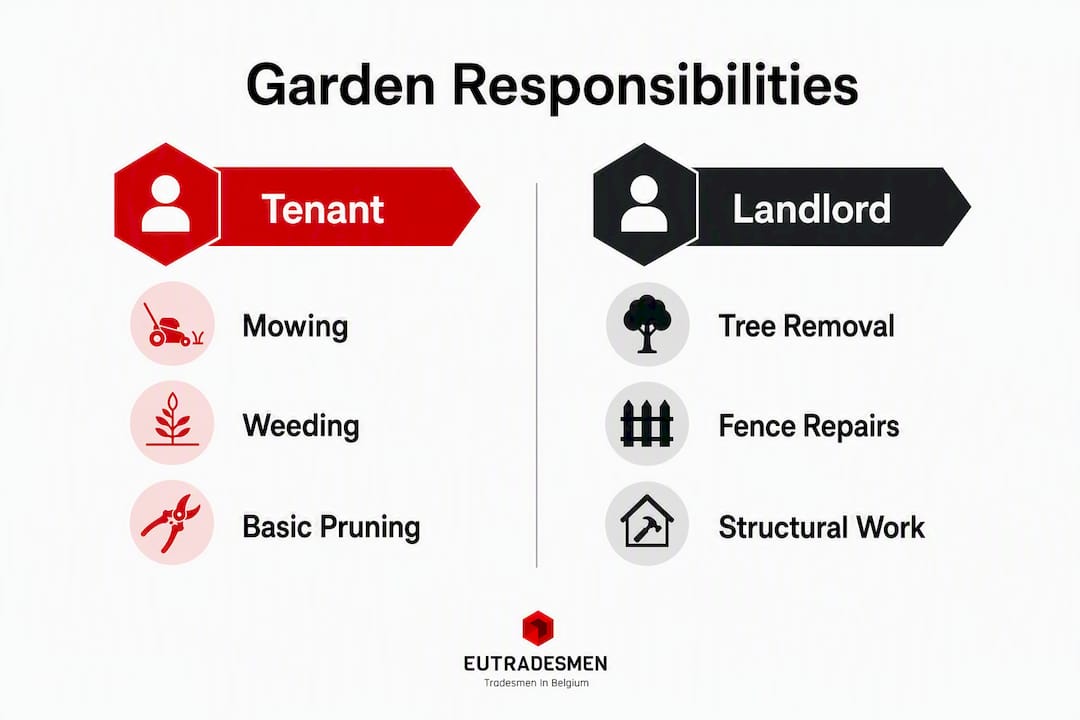 Garden Responsibilities

Tenant

Mowing

Weeding

Basic Pruning

Landlord

Tree Removal

Fence Repairs

Structural Work

EUTRADESMEN
Tradesmen In Belgium